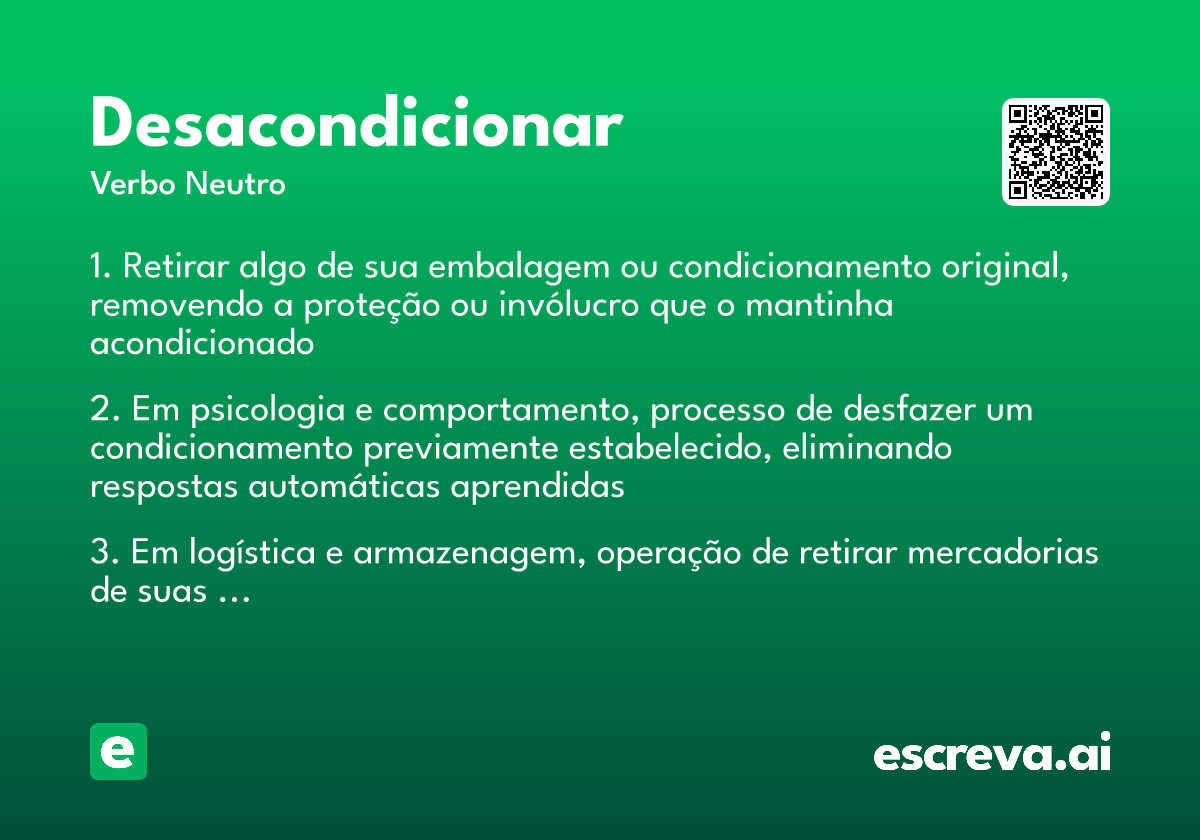 Desacondicionar
Verbo Neutro

1. Retirar algo de sua embalagem ou condicionamento original, removendo a proteção ou invólucro que o mantinha acondicionado

2. Em psicologia e comportamento, processo de desfazer um condicionamento previamente estabelecido, eliminando respostas automáticas aprendidas

3. Em logística e armazenagem, operação de retirar mercadorias de suas ...

e

escreva.ai